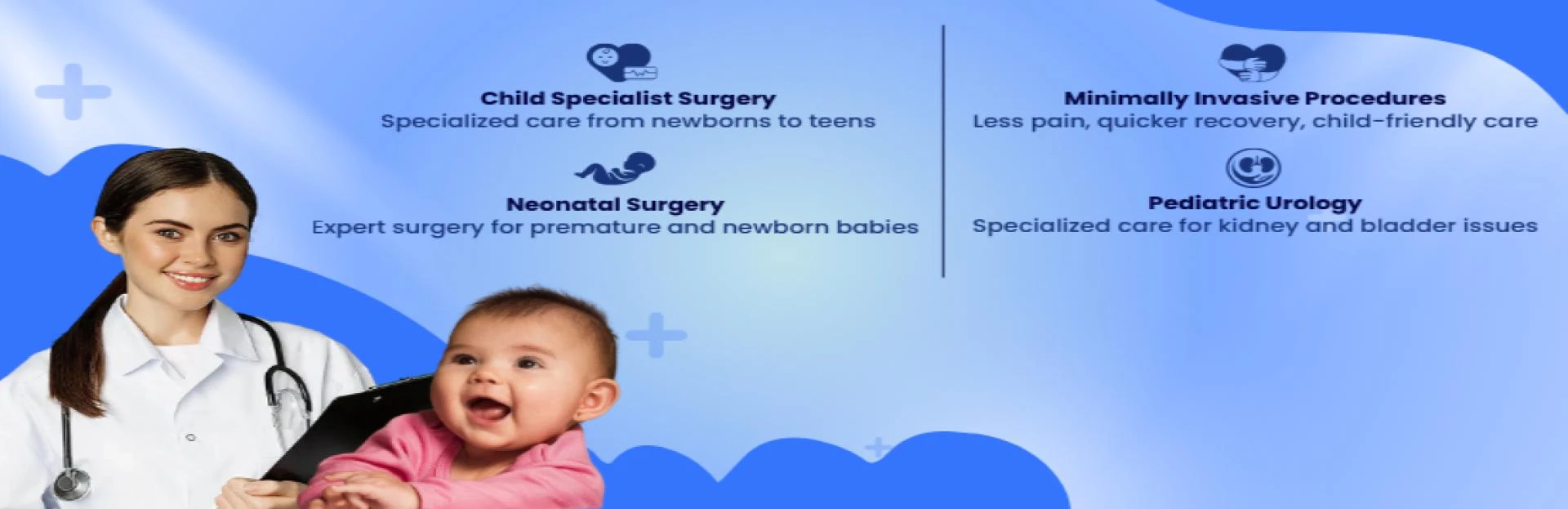 Child Specialist Surgery
Specialized care from newborns to teens

Neonatal Surgery
Expert surgery for premature and newborn babies

Minimally Invasive Procedures
Less pain, quicker recovery, child-friendly care

Pediatric Urology
Specialized care for kidney and bladder issues